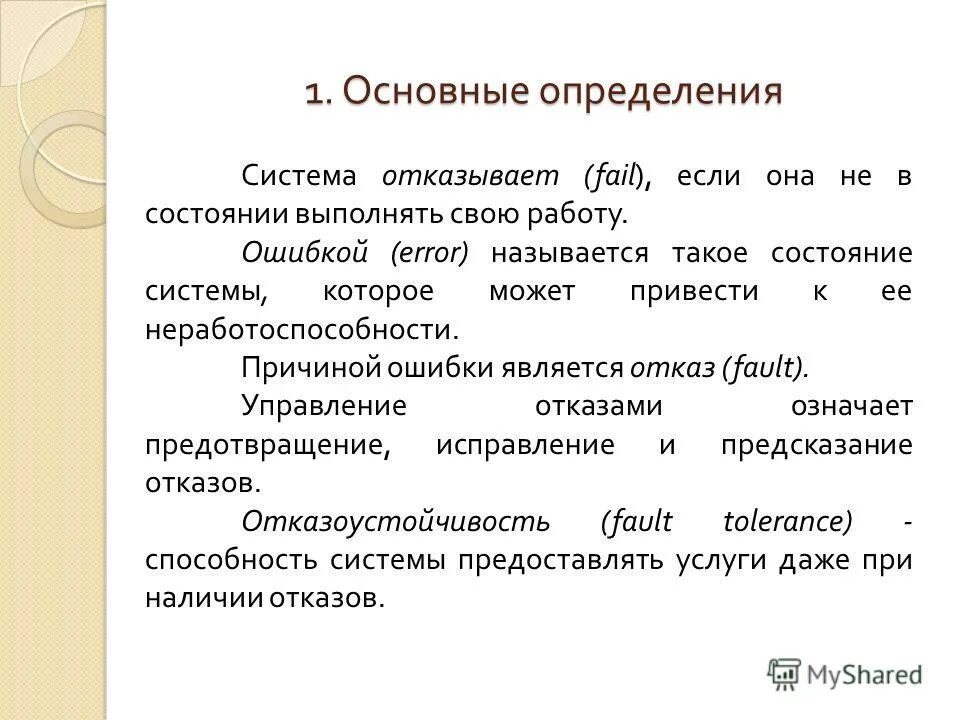 1. Основные определения

Система отказывает (fail), если она не в состоянии выполнять свою работу.

Ошибкой (error) называется такое состояние системы, которое может привести к ее неработоспособности.

Причиной ошибки является отказ (fault).

Управление отказами означает предотвращение, исправление и предсказание отказов.

Отказоустойчивость (fault tolerance) - способность системы предоставлять услуги даже при наличии отказов.

MyShared